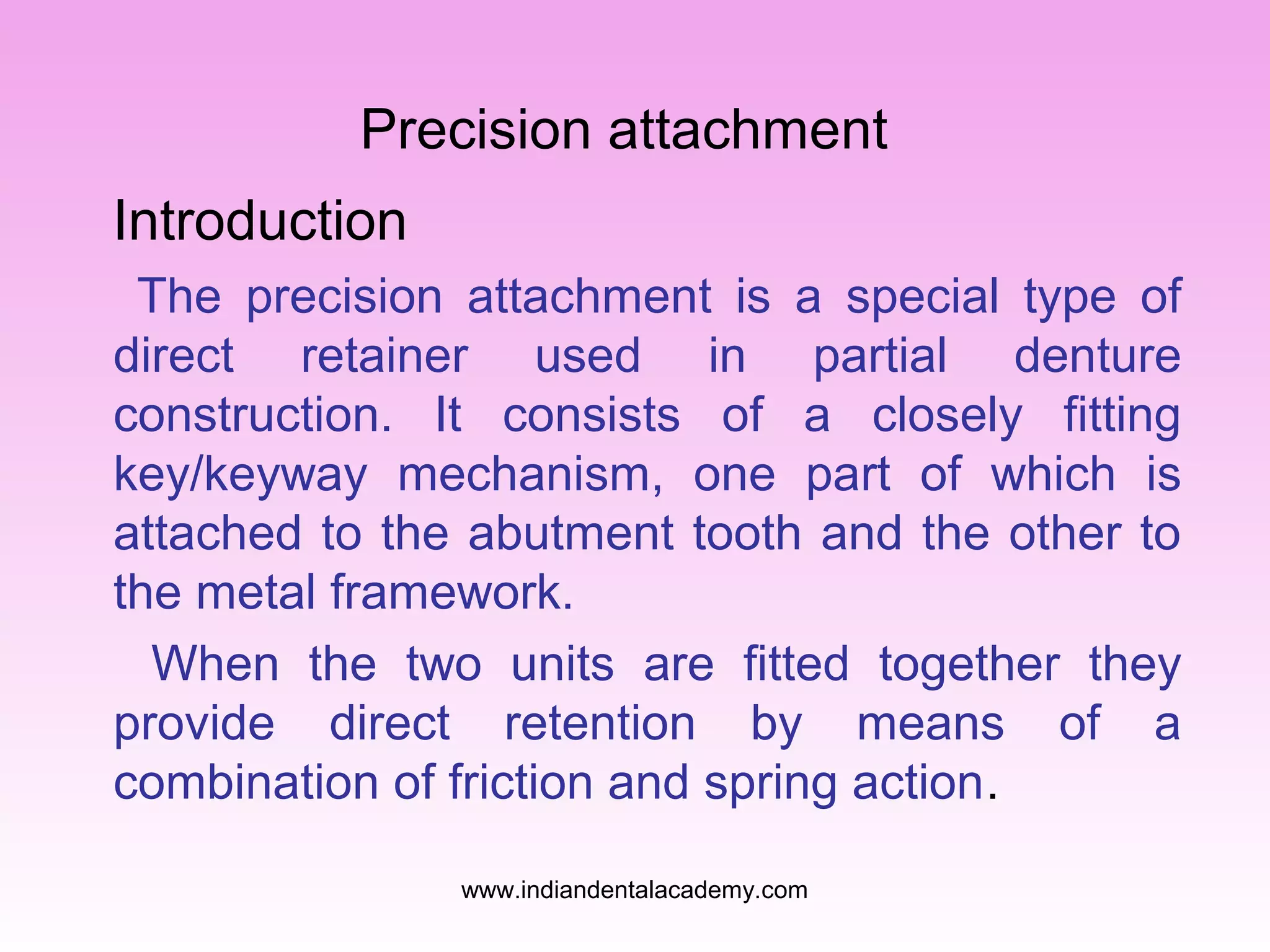 Precision attachment

Introduction

The precision attachment is a special type of direct retainer used in partial denture construction. It consists of a closely fitting key/keyway mechanism, one part of which is attached to the abutment tooth and the other to the metal framework.

When the two units are fitted together they provide direct retention by means of a combination of friction and spring action.

www.indiandentalacademy.com